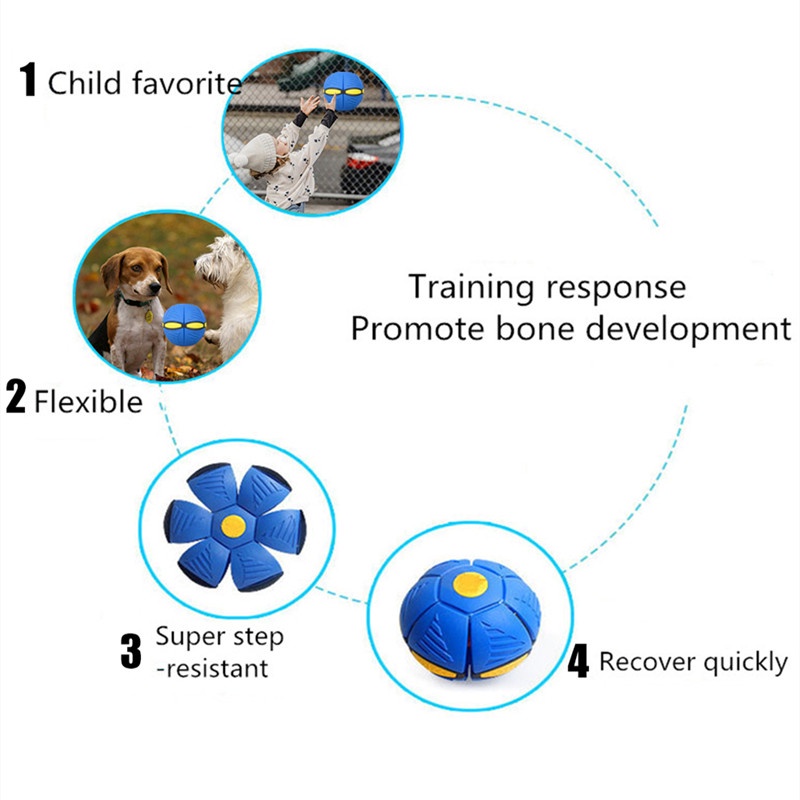 1 Child favorite

Training response
Promote bone development

2 Flexible

3 Super step -resistant

4 Recover quickly